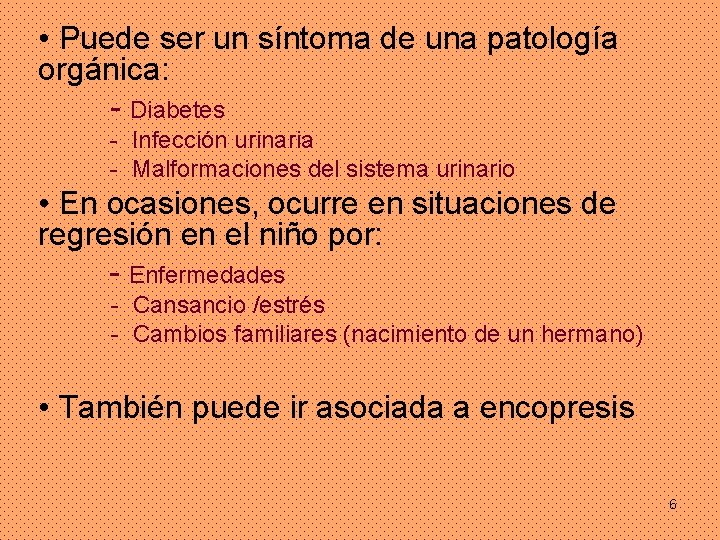 • Puede ser un síntoma de una patología orgánica:

- Diabetes
- Infección urinaria
- Malformaciones del sistema urinario

• En ocasiones, ocurre en situaciones de regresión en el niño por:

- Enfermedades
- Cansancio /estrés
- Cambios familiares (nacimiento de un hermano)

• También puede ir asociada a encopresis

6